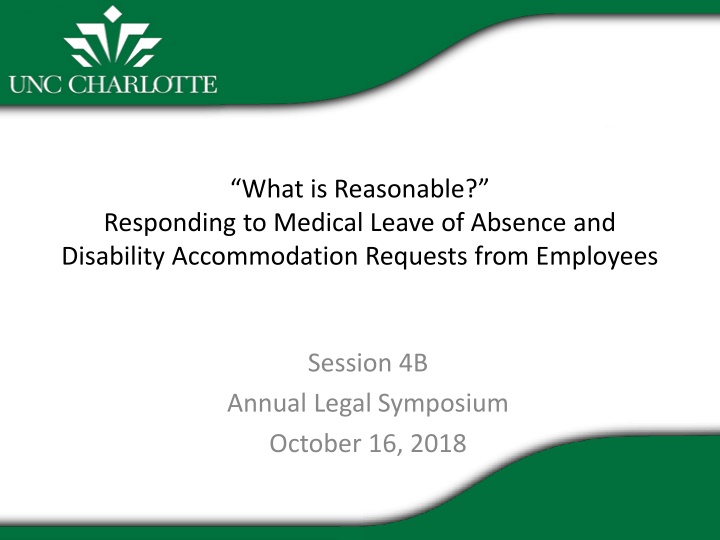 UNC CHARLOTTE

“What is Reasonable?”
Responding to Medical Leave of Absence and Disability Accommodation Requests from Employees

Session 4B
Annual Legal Symposium
October 16, 2018